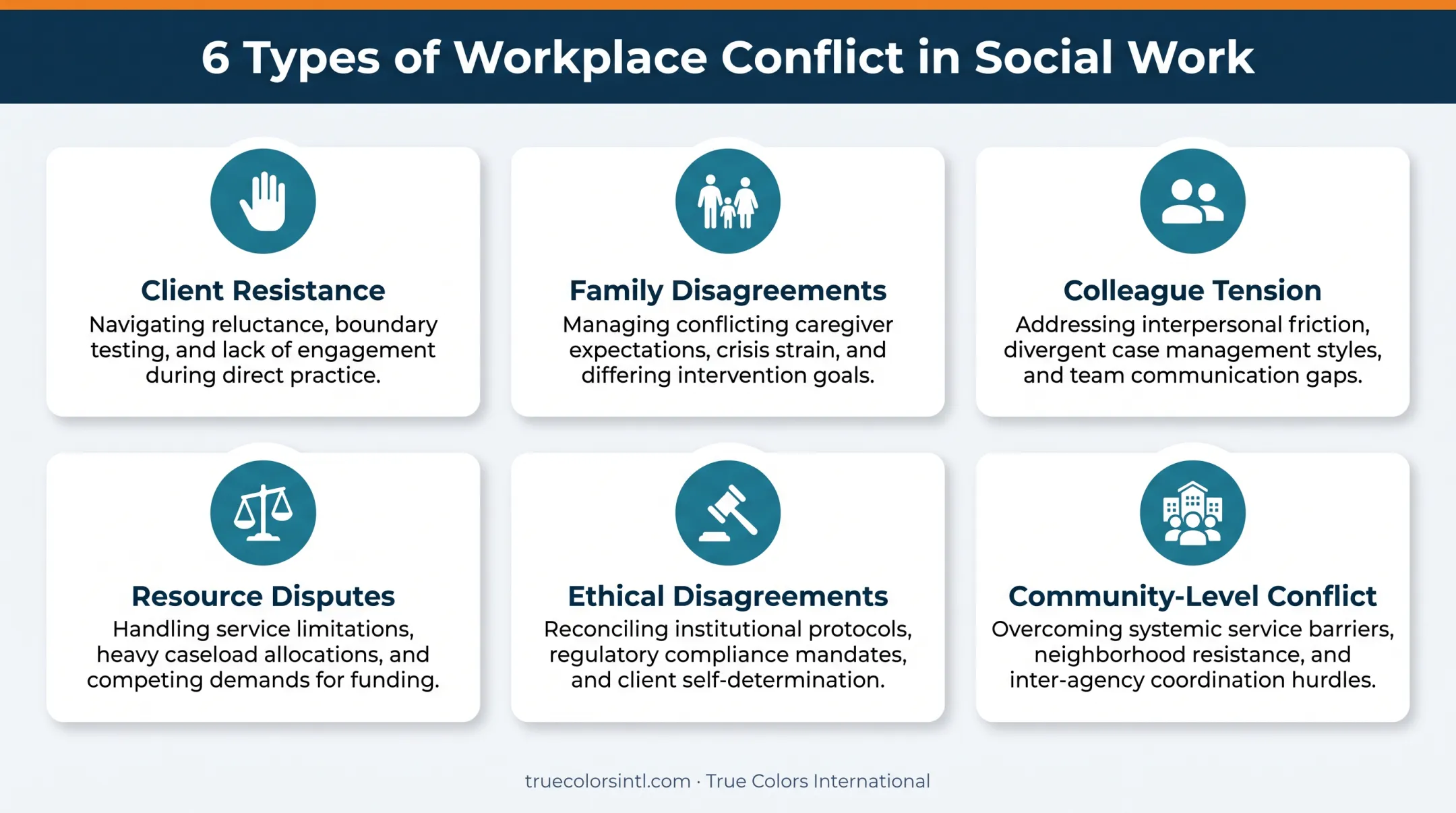 6 Types of Workplace Conflict in Social Work

Client Resistance
Navigating reluctance, boundary testing, and lack of engagement during direct practice.

Family Disagreements
Managing conflicting caregiver expectations, crisis strain, and differing intervention goals.

Colleague Tension
Addressing interpersonal friction, divergent case management styles, and team communication gaps.

Resource Disputes
Handling service limitations, heavy caseload allocations, and competing demands for funding.

Ethical Disagreements
Reconciling institutional protocols, regulatory compliance mandates, and client self-determination.

Community-Level Conflict
Overcoming systemic service barriers, neighborhood resistance, and inter-agency coordination hurdles.

truecolorsintl.com · True Colors International